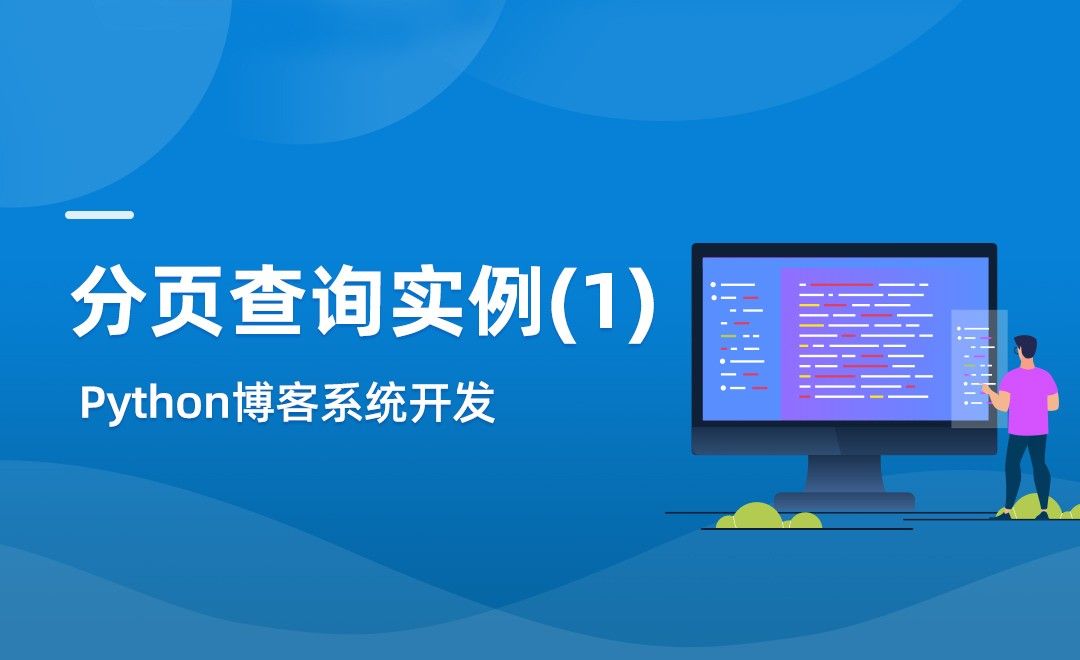 分页查询实例(1)

Python博客系统开发